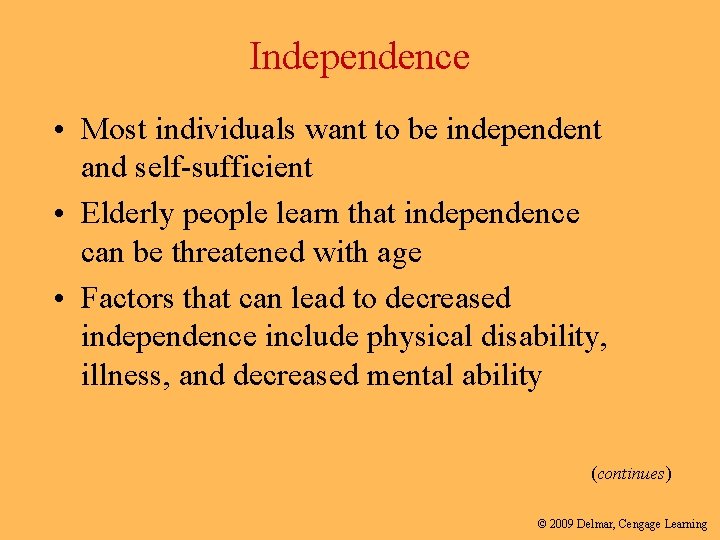 Independence

• Most individuals want to be independent and self-sufficient
• Elderly people learn that independence can be threatened with age
• Factors that can lead to decreased independence include physical disability, illness, and decreased mental ability

(continues)

© 2009 Delmar, Cengage Learning